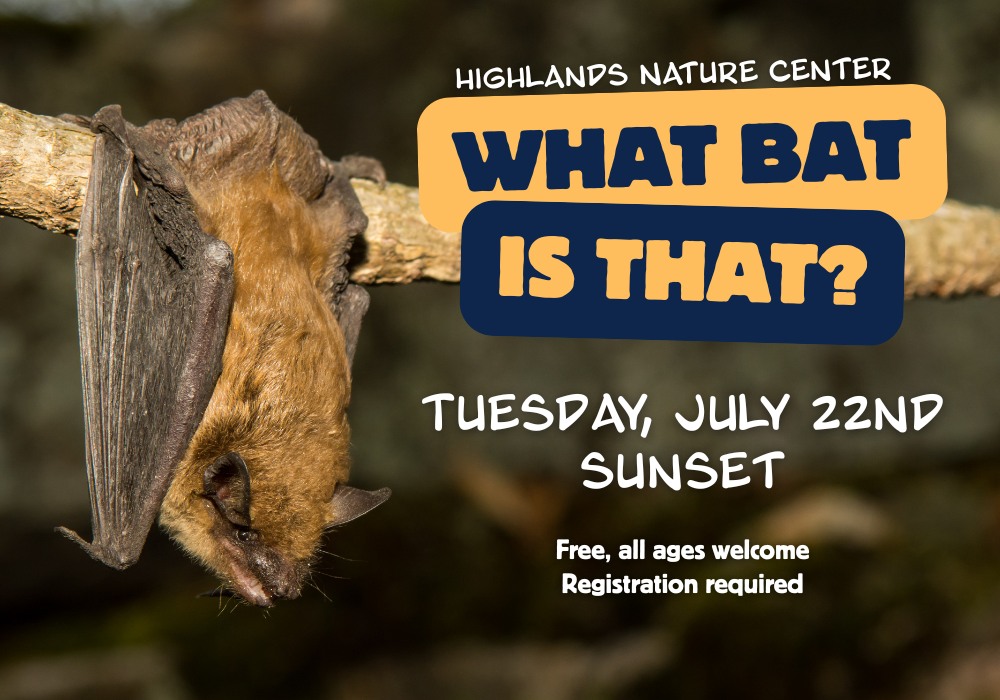 HIGHLANDS NATURE CENTER

WHAT BAT IS THAT?

TUESDAY, JULY 22ND
SUNSET

Free, all ages welcome
Registration required